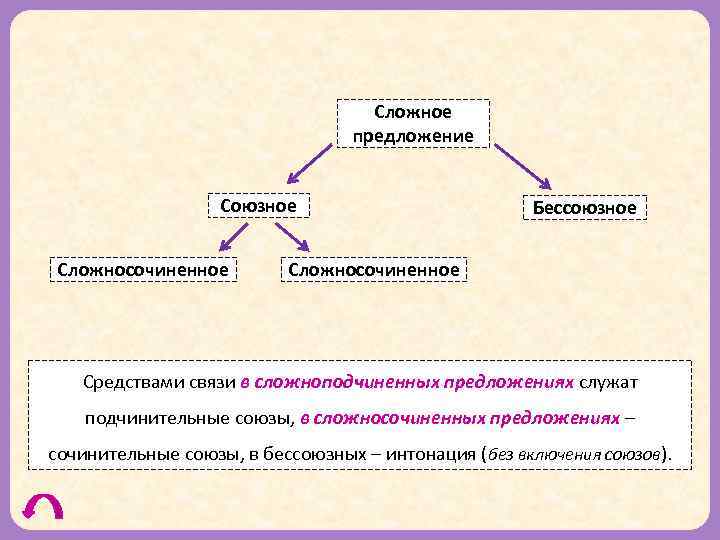 Сложное предложение

Союзное

Бессоюзное

Сложносочиненное

Сложносочиненное

Средствами связи в сложноподчиненных предложениях служат подчинительные союзы, в сложносочиненных предложениях – сочинительные союзы, в бессоюзных – интонация (без включения союзов).